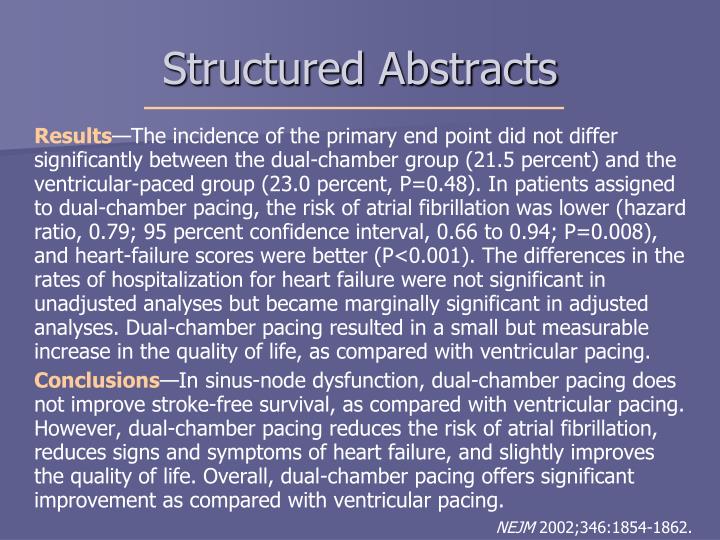 Structured Abstracts

Results—The incidence of the primary end point did not differ significantly between the dual-chamber group (21.5 percent) and the ventricular-paced group (23.0 percent, P=0.48). In patients assigned to dual-chamber pacing, the risk of atrial fibrillation was lower (hazard ratio, 0.79; 95 percent confidence interval, 0.66 to 0.94; P=0.008), and heart-failure scores were better (P<0.001). The differences in the rates of hospitalization for heart failure were not significant in unadjusted analyses but became marginally significant in adjusted analyses. Dual-chamber pacing resulted in a small but measurable increase in the quality of life, as compared with ventricular pacing.

Conclusions—In sinus-node dysfunction, dual-chamber pacing does not improve stroke-free survival, as compared with ventricular pacing. However, dual-chamber pacing reduces the risk of atrial fibrillation, reduces signs and symptoms of heart failure, and slightly improves the quality of life. Overall, dual-chamber pacing offers significant improvement as compared with ventricular pacing.

NEJM 2002;346:1854-1862.